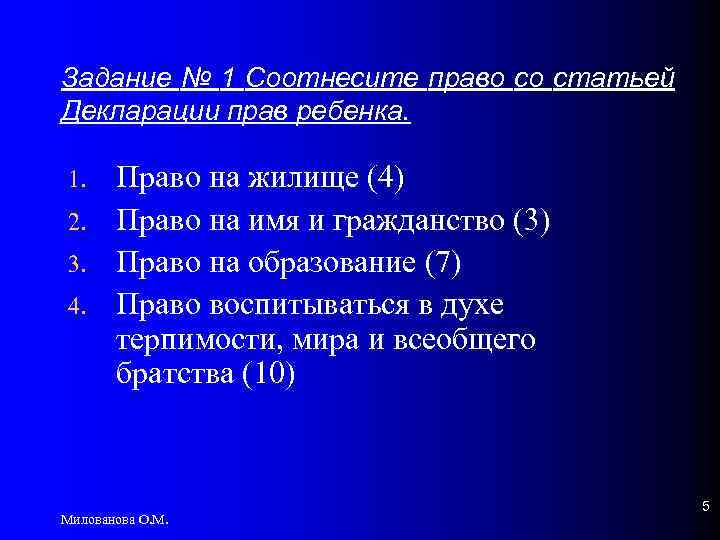 Задание № 1 Соотнесите право со статьей Декларации прав ребенка.

1. Право на жилище (4)
2. Право на имя и гражданство (3)
3. Право на образование (7)
4. Право воспитываться в духе терпимости, мира и всеобщего братства (10)

Милованова О.М.

5